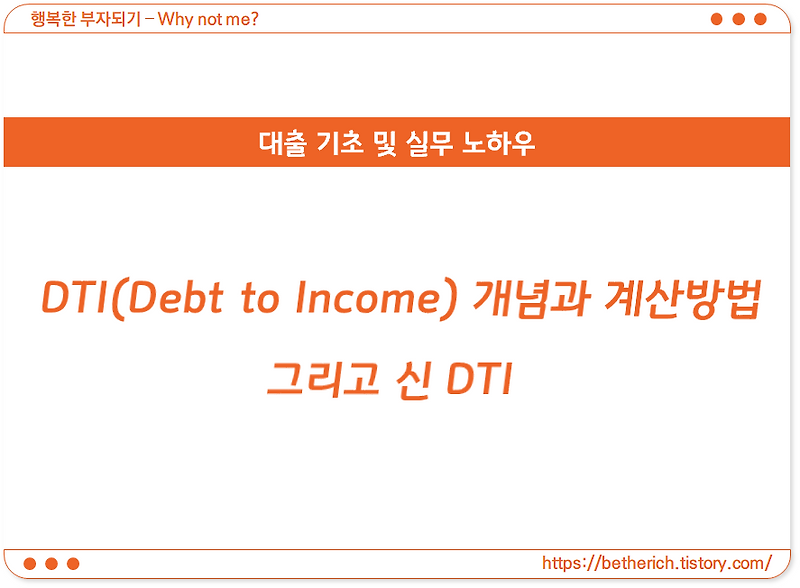 행복한 부자되기 – Why not me?

대출 기초 및 실무 노하우

DTI(Debt to Income) 개념과 계산방법
그리고 신 DTI

https://betherich.tistory.com/